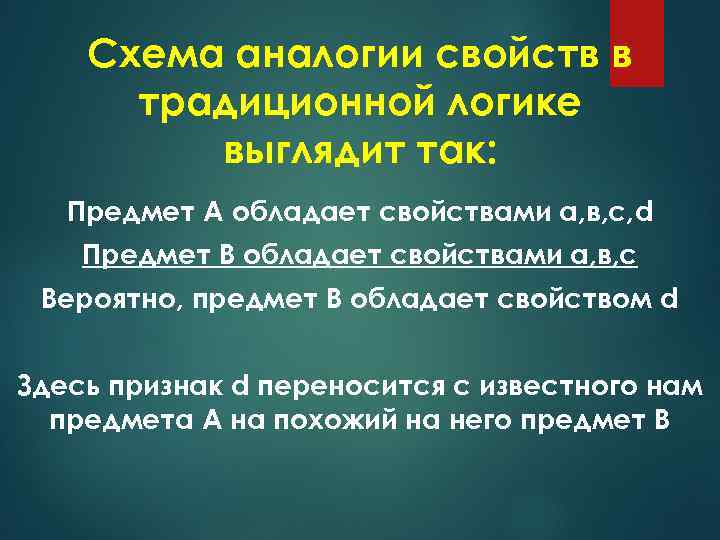 Схема аналогии свойств в традиционной логике выглядит так:

Предмет А обладает свойствами а,в,с,d

Предмет В обладает свойствами а,в,с

Вероятно, предмет В обладает свойством d

Здесь признак d переносится с известного нам предмета А на похожий на него предмет В